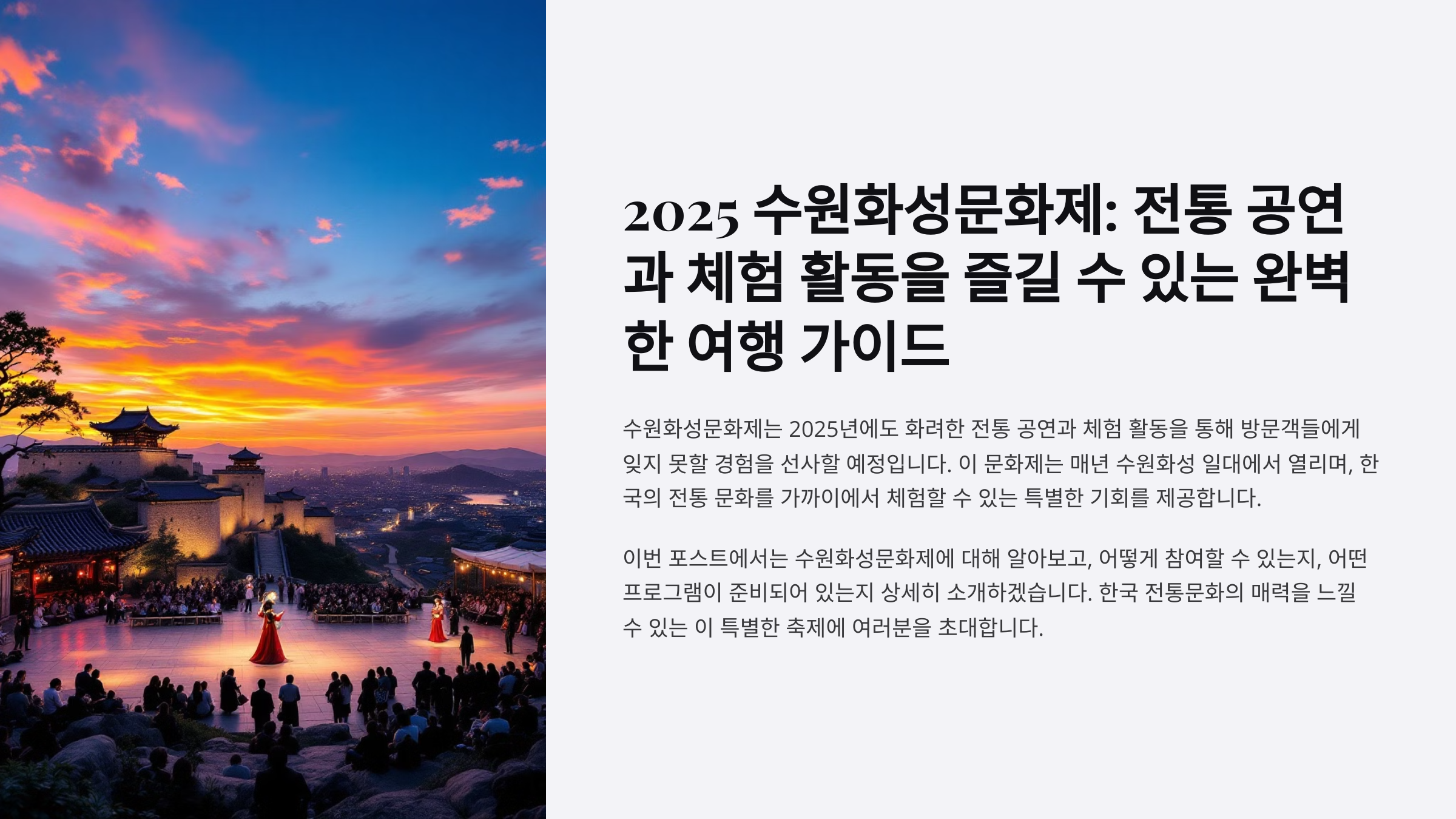 2025 수원화성문화제: 전통 공연과 체험 활동을 즐길 수 있는 완벽한 여행 가이드

수원화성문화제는 2025년에도 화려한 전통 공연과 체험 활동을 통해 방문객들에게 잊지 못할 경험을 선사할 예정입니다. 이 문화제는 매년 수원화성 일대에서 열리며, 한국의 전통 문화를 가까이에서 체험할 수 있는 특별한 기회를 제공합니다.

이번 포스트에서는 수원화성문화제에 대해 알아보고, 어떻게 참여할 수 있는지, 어떤 프로그램이 준비되어 있는지 상세히 소개하겠습니다. 한국 전통문화의 매력을 느낄 수 있는 이 특별한 축제에 여러분을 초대합니다.